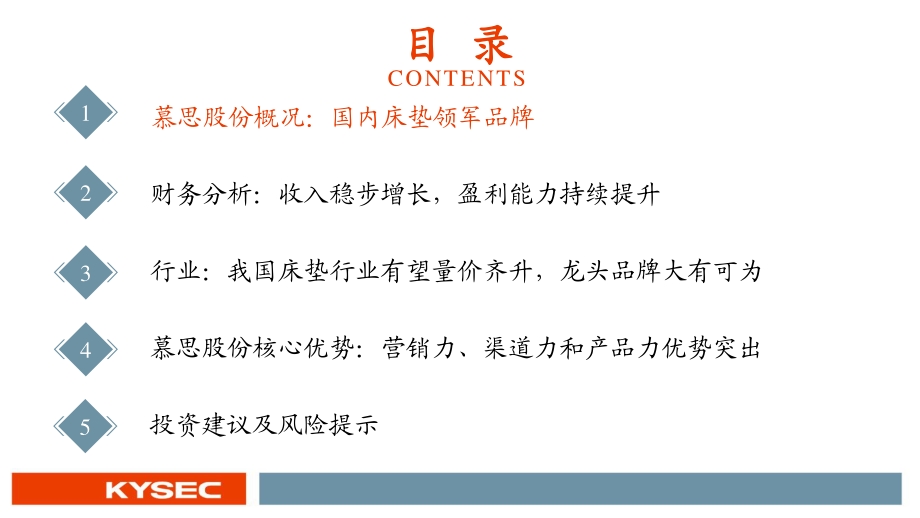 目 录
CONTENTS

1 慕思股份概况：国内床垫领军品牌

2 财务分析：收入稳步增长，盈利能力持续提升

3 行业：我国床垫行业有望量价齐升，龙头品牌大有可为

4 慕思股份核心优势：营销力、渠道力和产品力优势突出

5 投资建议及风险提示

KYSEC